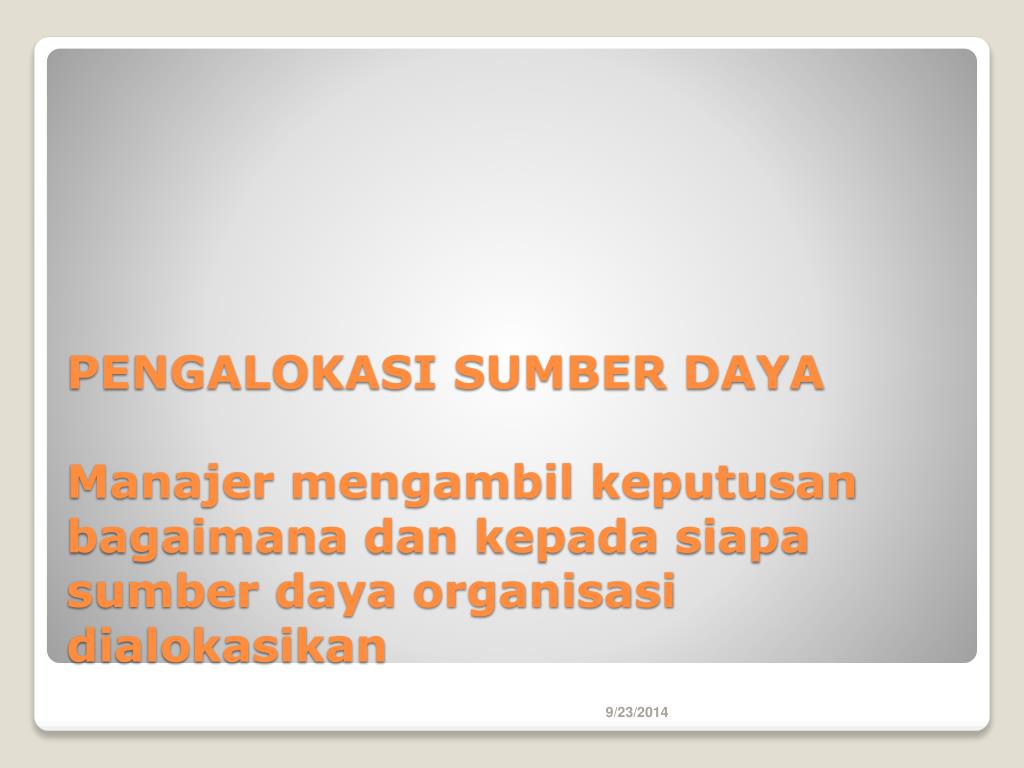 PENGALOKASI SUMBER DAYA

Manajer mengambil keputusan bagaimana dan kepada siapa sumber daya organisasi dialokasikan

9/23/2014